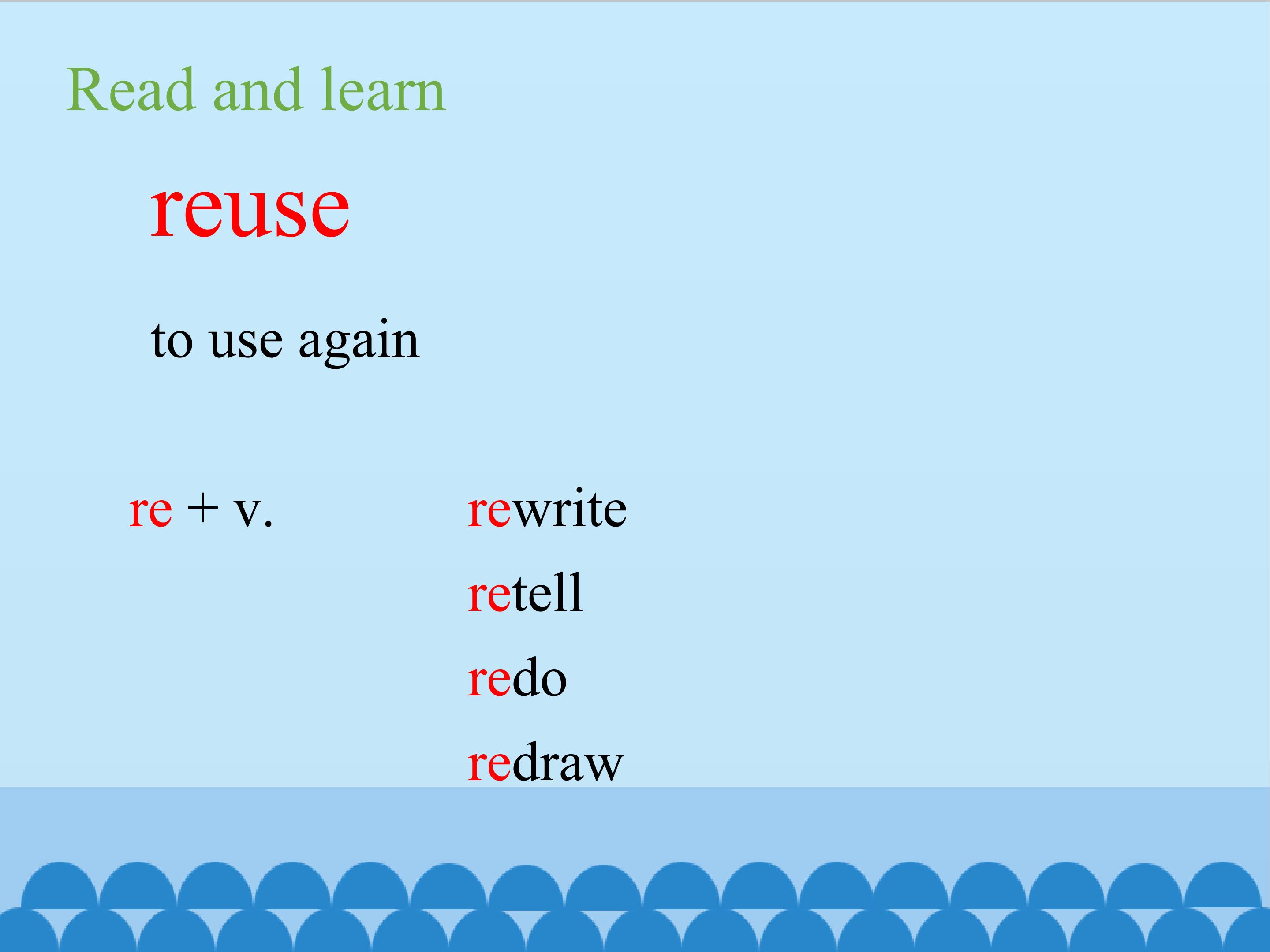 Read and learn

reuse

to use again

re + v.

rewrite
retell
redo
redraw